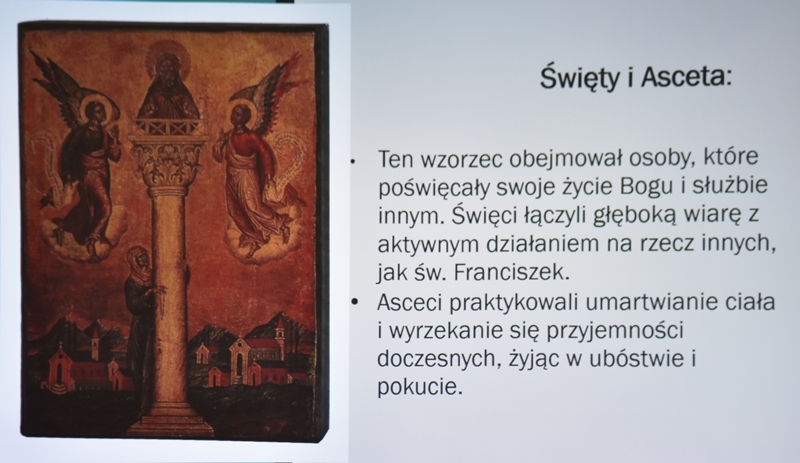 Święty i Asceta:

• Ten wzorzec obejmował osoby, które poświęcały swoje życie Bogu i służbie innym. Święci łączyli głęboką wiarę z aktywnym działaniem na rzecz innych, jak św. Franciszek.

• Asceci praktykowali umartwianie ciała i wyrzekanie się przyjemności doczesnych, żyjąc w ubóstwie i pokucie.